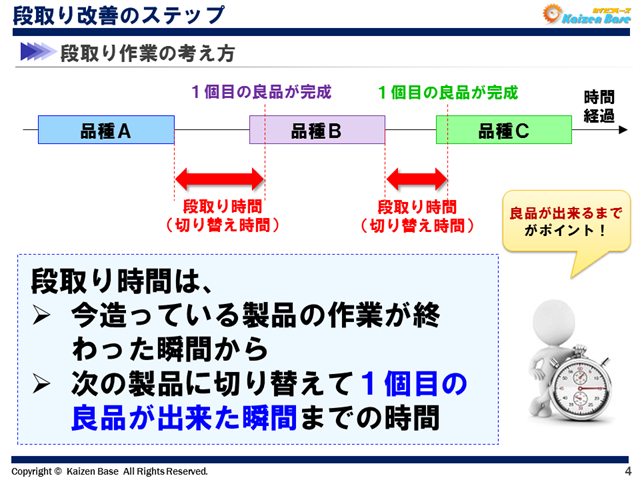 段取り改善のステップ

カイゼンベース Kaizen Base

段取り作業の考え方

１個目の良品が完成

１個目の良品が完成

時間経過

品種A

品種B

品種C

段取り時間
（切り替え時間）

段取り時間
（切り替え時間）

良品が出来るまでがポイント！

段取り時間は、
➢ 今造っている製品の作業が終わった瞬間から
➢ 次の製品に切り替えて１個目の良品が出来た瞬間までの時間

Copyright © Kaizen Base All Rights Reserved.

4